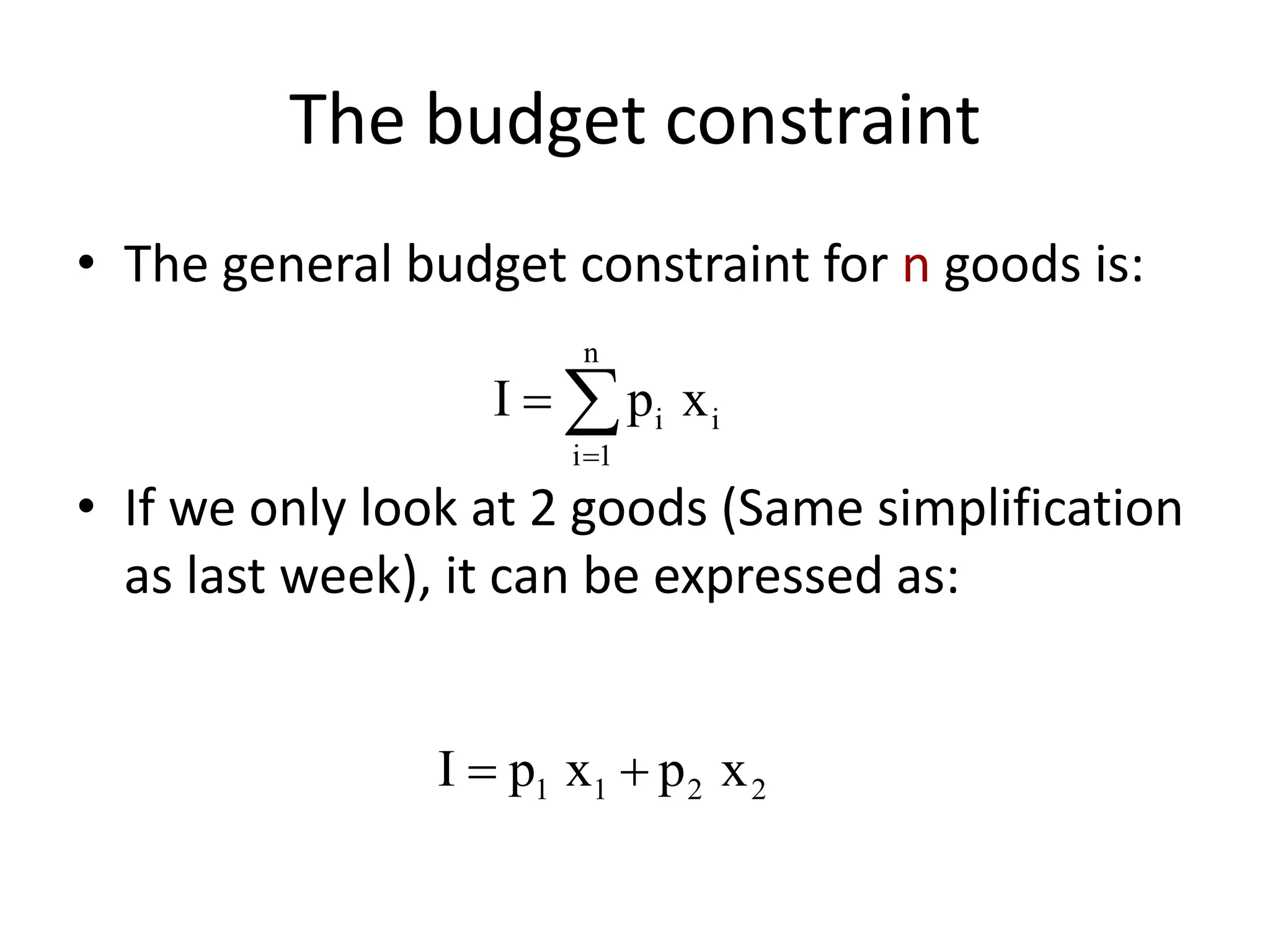 The budget constraint

• The general budget constraint for n goods is:

$I = \sum_{i=1}^{n} p_i \ x_i$

• If we only look at 2 goods (Same simplification as last week), it can be expressed as:

$I = p_1 \ x_1 + p_2 \ x_2$